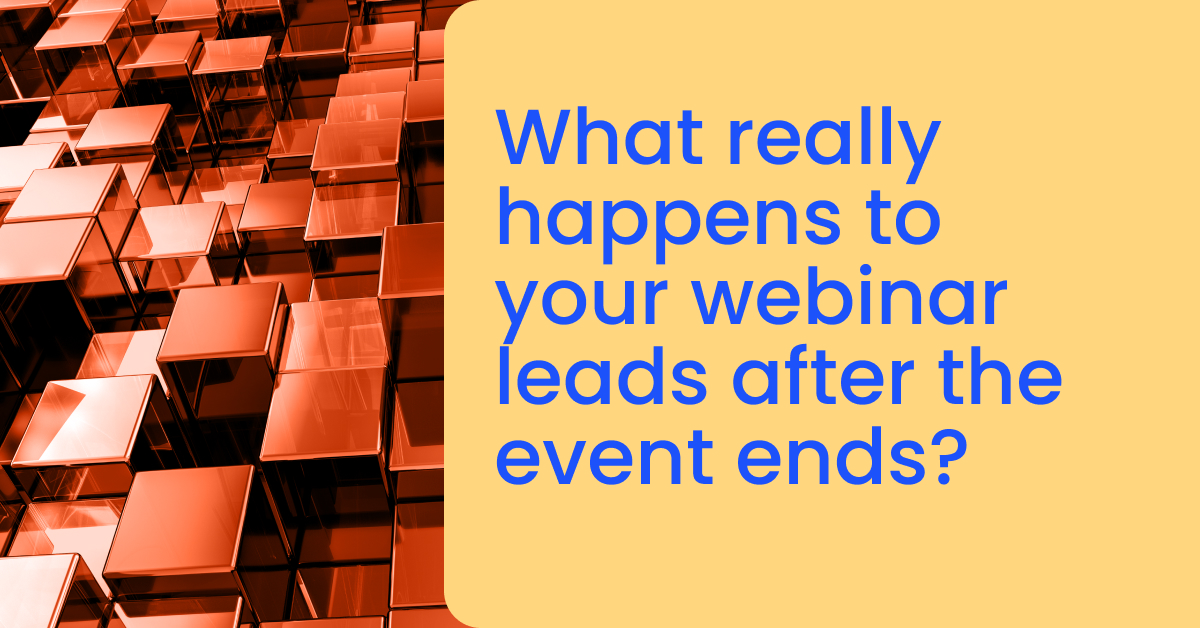 What really happens to your webinar leads after the event ends?